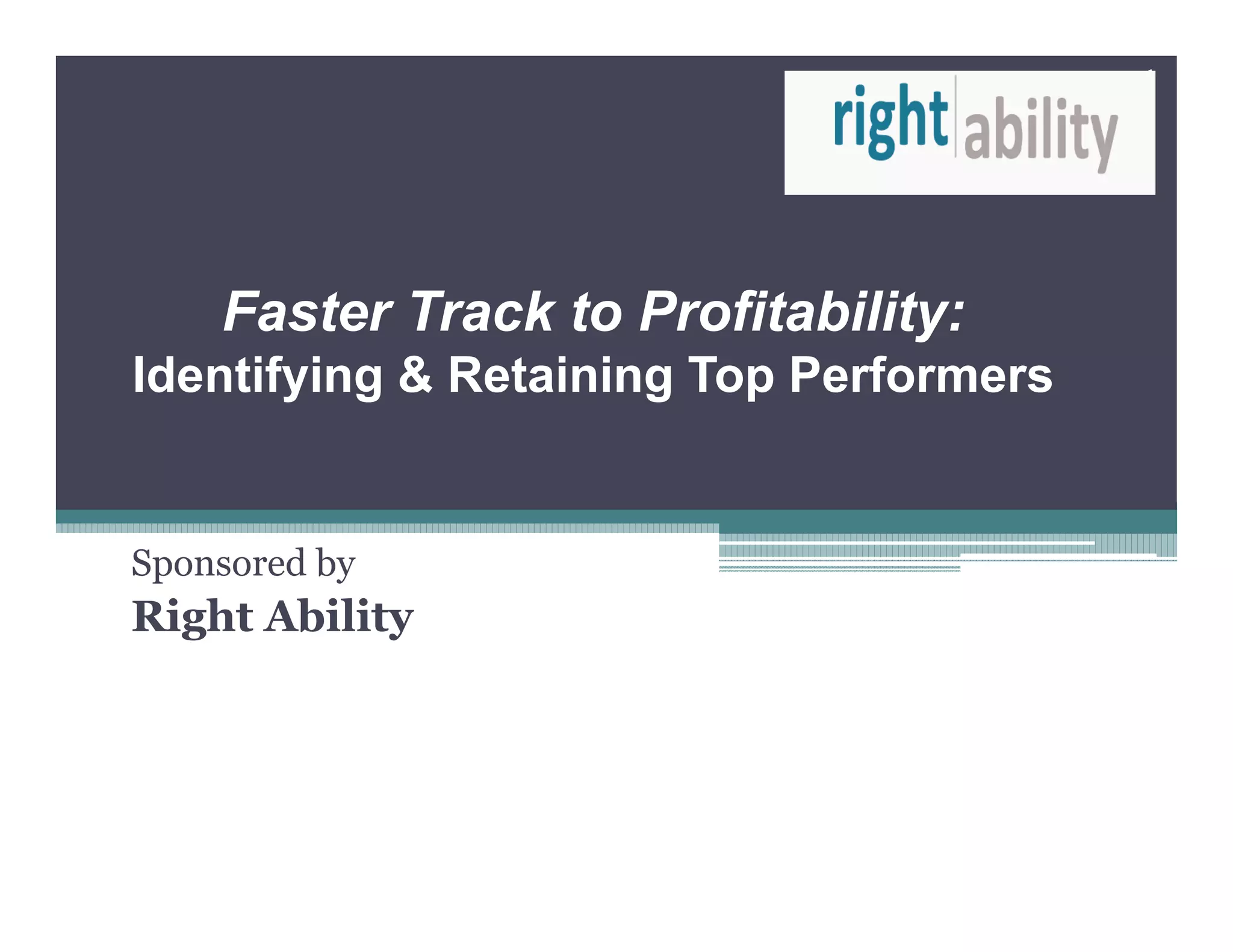 right ability

Faster Track to Profitability:
Identifying & Retaining Top Performers

Sponsored by
Right Ability